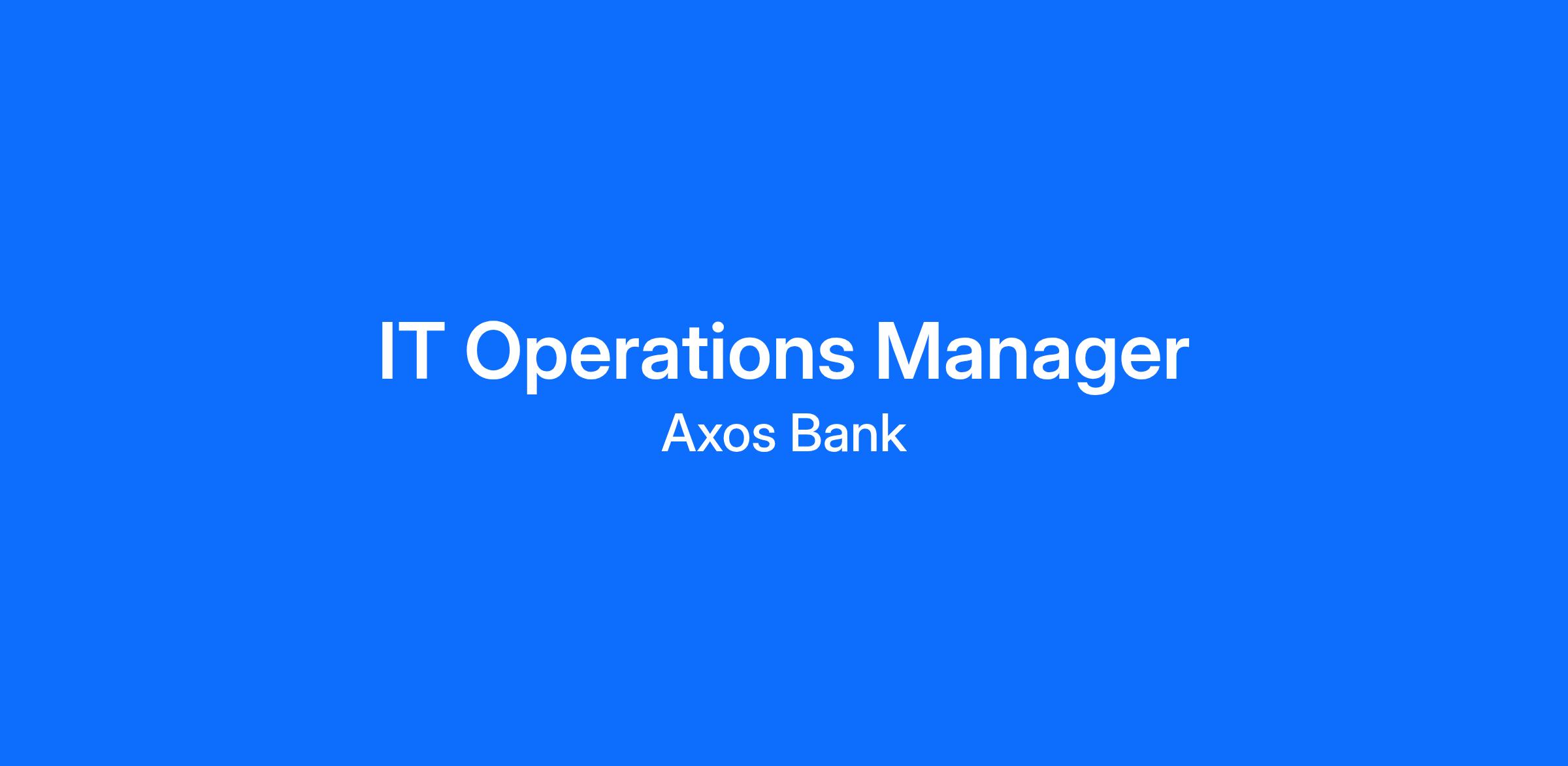 IT Operations Manager
Axos Bank